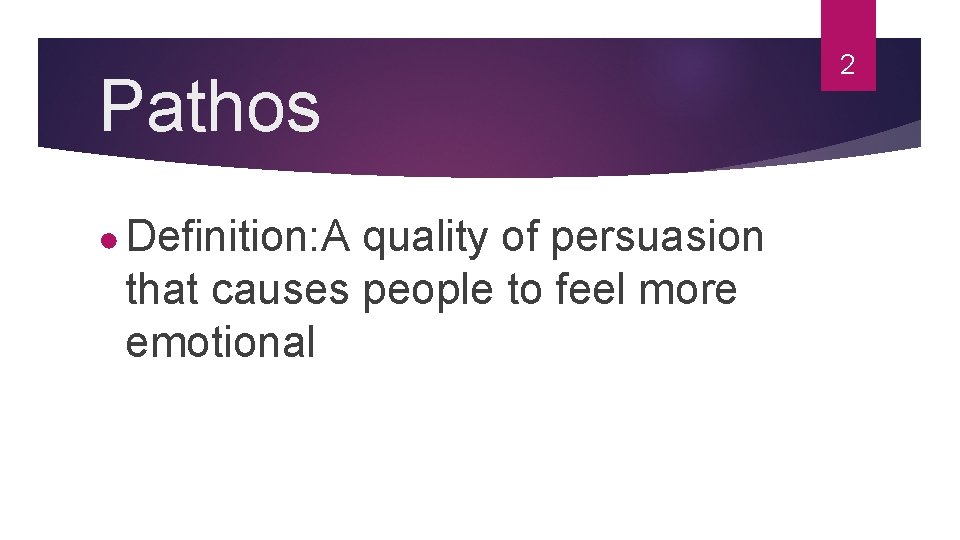 Pathos

2

● Definition:A quality of persuasion that causes people to feel more emotional